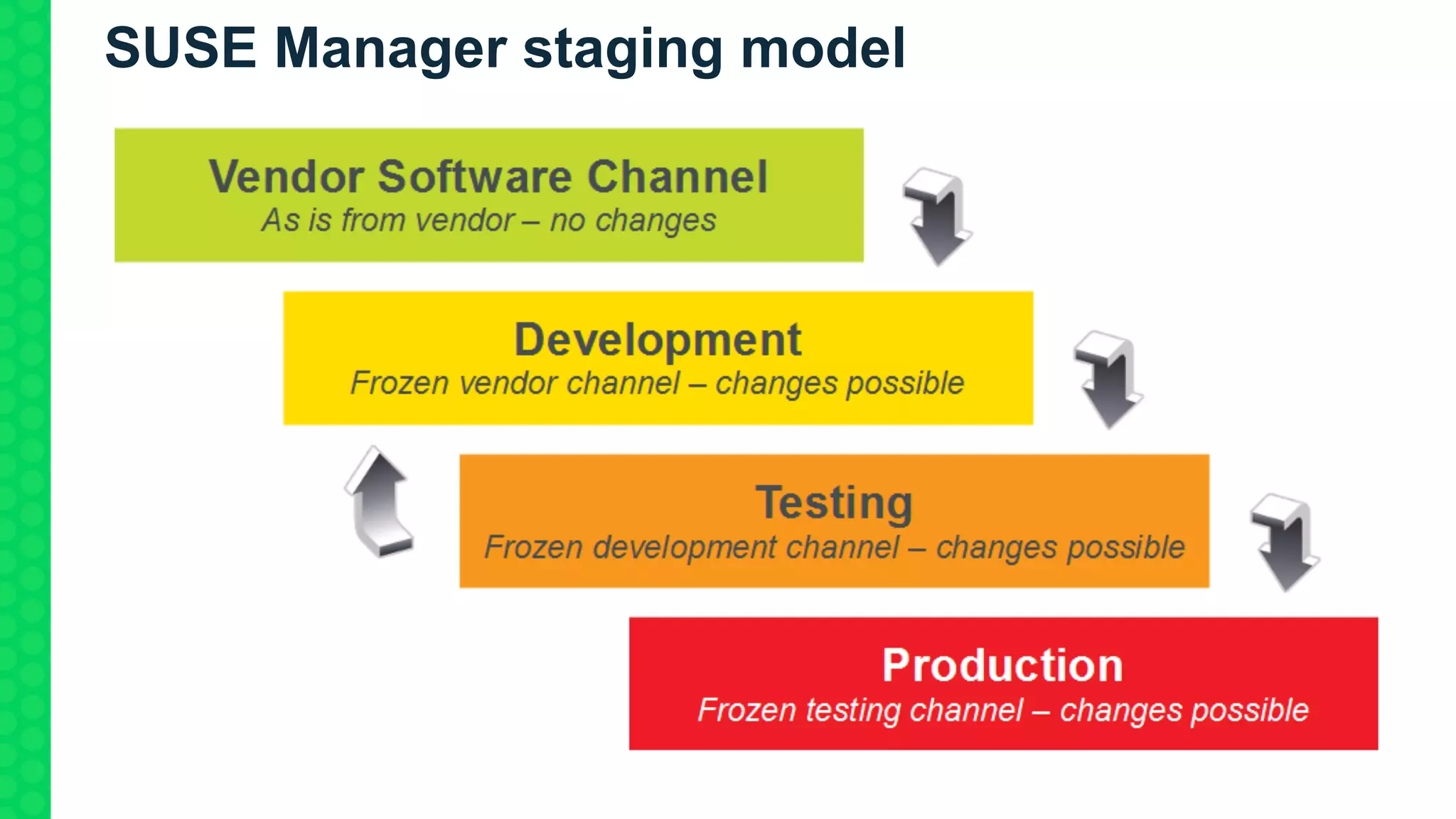 SUSE Manager staging model

Vendor Software Channel
As is from vendor – no changes

Development
Frozen vendor channel – changes possible

Testing
Frozen development channel – changes possible

Production
Frozen testing channel – changes possible